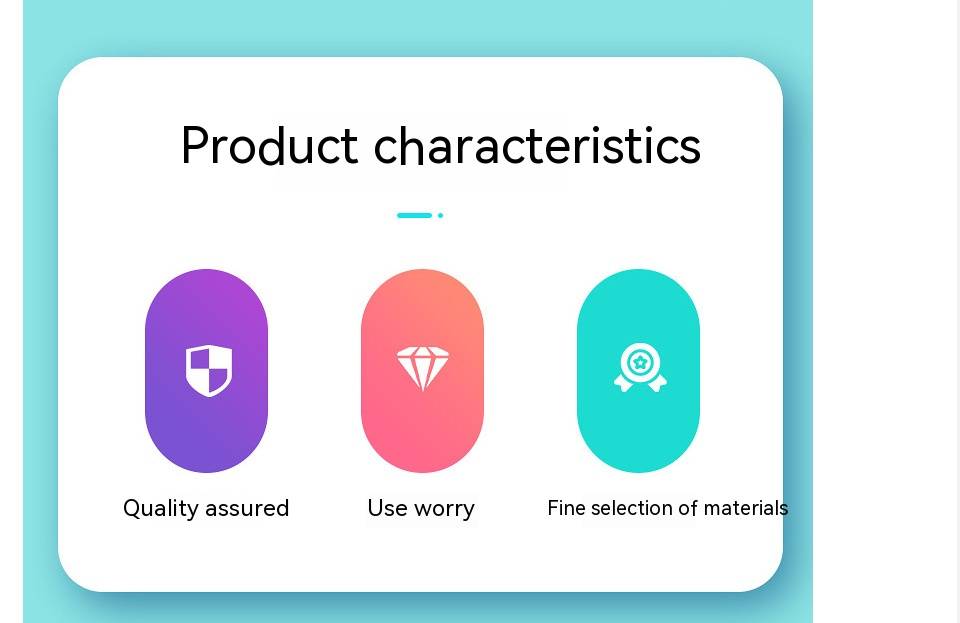 Product characteristics

Quality assured

Use worry

Fine selection of materials